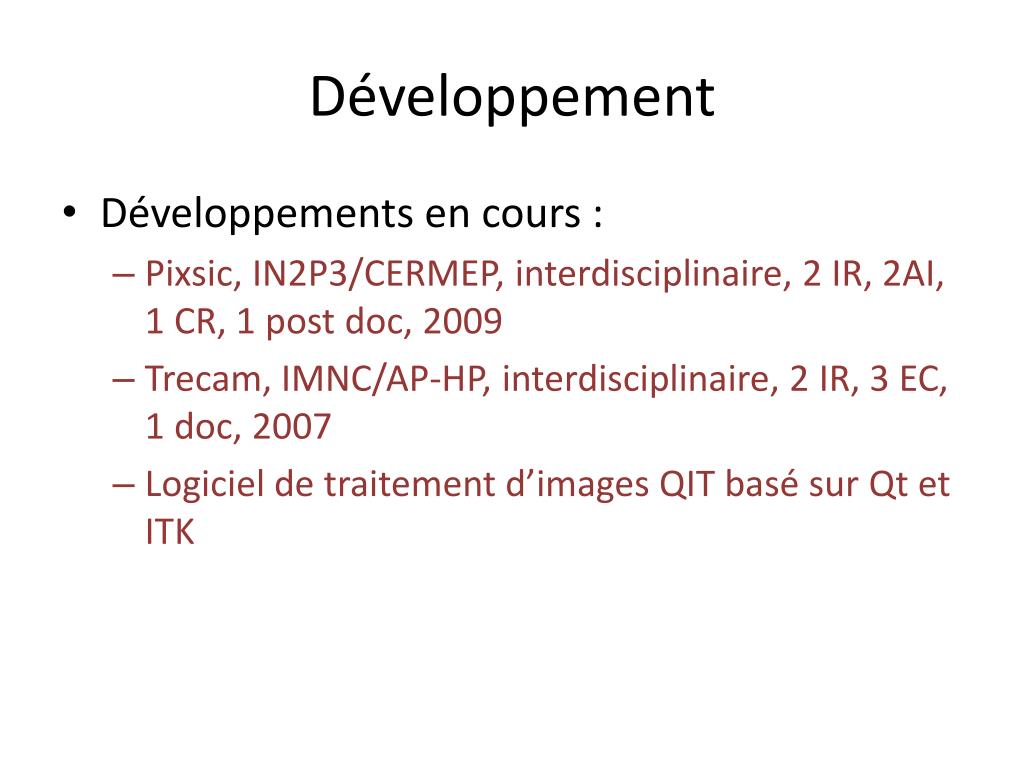 Développement

• Développements en cours :
– Pixsic, IN2P3/CERMEP, interdisciplinaire, 2 IR, 2AI, 1 CR, 1 post doc, 2009
– Trecam, IMNC/AP-HP, interdisciplinaire, 2 IR, 3 EC, 1 doc, 2007
– Logiciel de traitement d’images QIT basé sur Qt et ITK